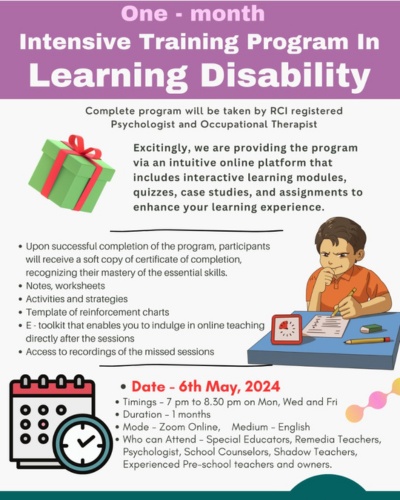 One - month
Intensive Training Program In
Learning Disability

Complete program will be taken by RCI registered Psychologist and Occupational Therapist

Excitingly, we are providing the program via an intuitive online platform that includes interactive learning modules, quizzes, case studies, and assignments to enhance your learning experience.

• Upon successful completion of the program, participants will receive a soft copy of certificate of completion, recognizing their mastery of the essential skills.
• Notes, worksheets
• Activities and strategies
• Template of reinforcement charts
• E - toolkit that enables you to indulge in online teaching directly after the sessions
• Access to recordings of the missed sessions

• Date - 6th May, 2024
• Timings - 7 pm to 8.30 pm on Mon, Wed and Fri
• Duration - 1 months
• Mode - Zoom Online, Medium - English
• Who can Attend - Special Educators, Remedia Teachers, Psychologist, School Counselors, Shadow Teachers, Experienced Pre-school teachers and owners.